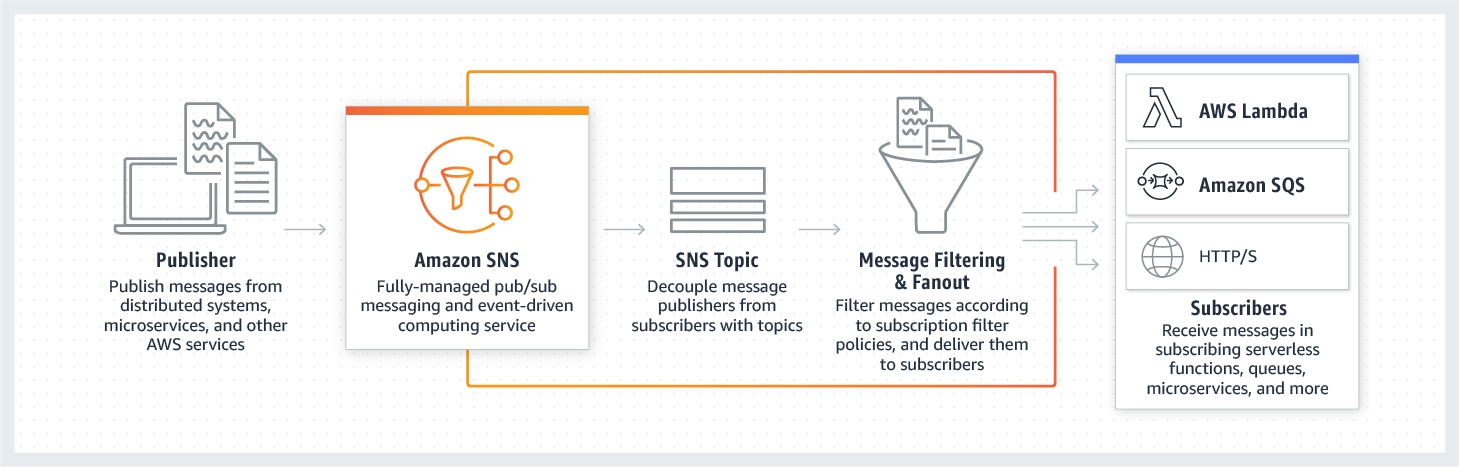 Publisher
Publish messages from distributed systems, microservices, and other AWS services

Amazon SNS
Fully-managed pub/sub messaging and event-driven computing service

SNS Topic
Decouple message publishers from subscribers with topics

Message Filtering & Fanout
Filter messages according to subscription filter policies, and deliver them to subscribers

AWS Lambda

Amazon SQS

HTTP/S

Subscribers
Receive messages in subscribing serverless functions, queues, microservices, and more